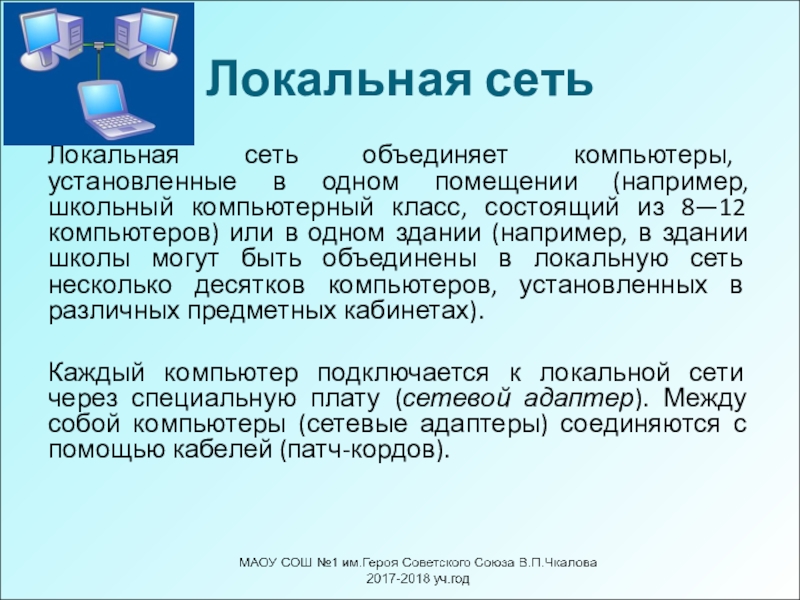 Локальная сеть

Локальная сеть объединяет компьютеры, установленные в одном помещении (например, школьный компьютерный класс, состоящий из 8—12 компьютеров) или в одном здании (например, в здании школы могут быть объединены в локальную сеть несколько десятков компьютеров, установленных в различных предметных кабинетах).

Каждый компьютер подключается к локальной сети через специальную плату (сетевой адаптер). Между собой компьютеры (сетевые адаптеры) соединяются с помощью кабелей (патч-кордов).

МАОУ СОШ №1 им.Героя Советского Союза В.П.Чкалова
2017-2018 уч.год